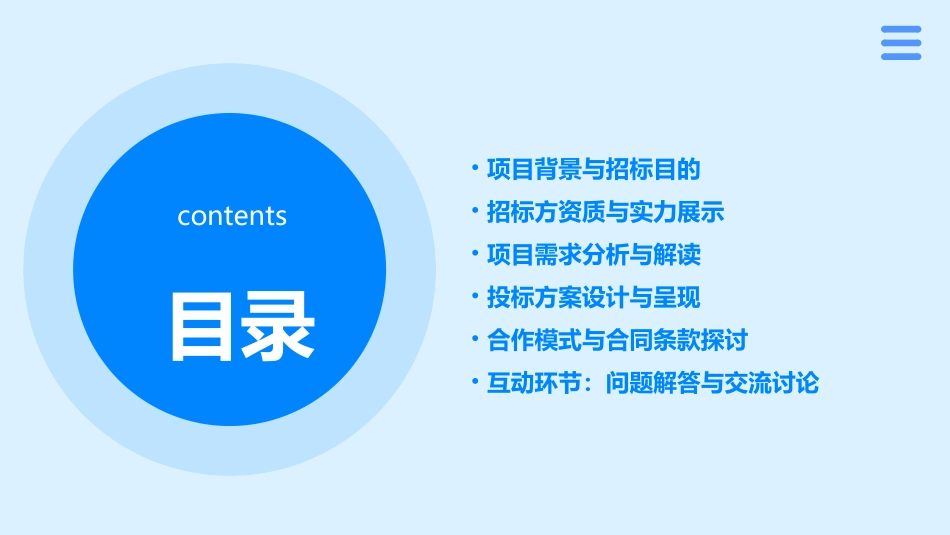 contents

目录

• 项目背景与招标目的
• 招标方资质与实力展示
• 项目需求分析与解读
• 投标方案设计与呈现
• 合作模式与合同条款探讨
• 互动环节：问题解答与交流讨论